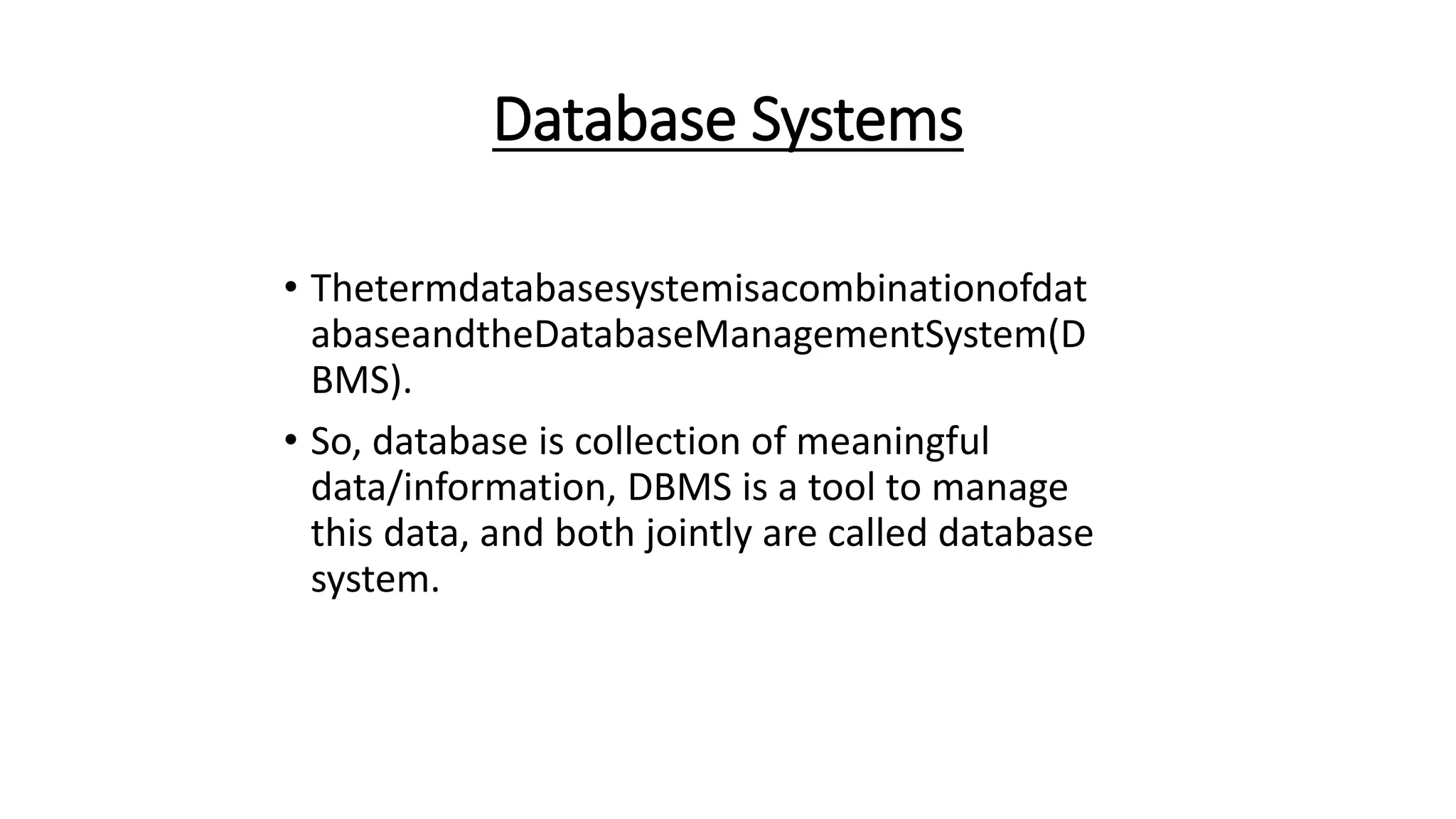 Database Systems

• ThetermdatabasesystemisacombinationofdatabaseandtheDatabaseManagementSystem(DBMS).

• So, database is collection of meaningful data/information, DBMS is a tool to manage this data, and both jointly are called database system.